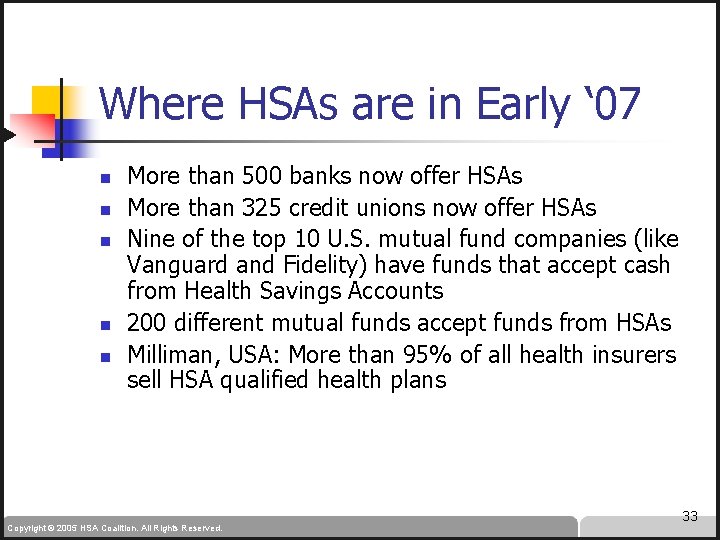 Where HSAs are in Early ‘07

- More than 500 banks now offer HSAs
- More than 325 credit unions now offer HSAs
- Nine of the top 10 U.S. mutual fund companies (like Vanguard and Fidelity) have funds that accept cash from Health Savings Accounts
- 200 different mutual funds accept funds from HSAs
- Milliman, USA: More than 95% of all health insurers sell HSA qualified health plans

33

Copyright © 2005 HSA Coalition. All Rights Reserved.